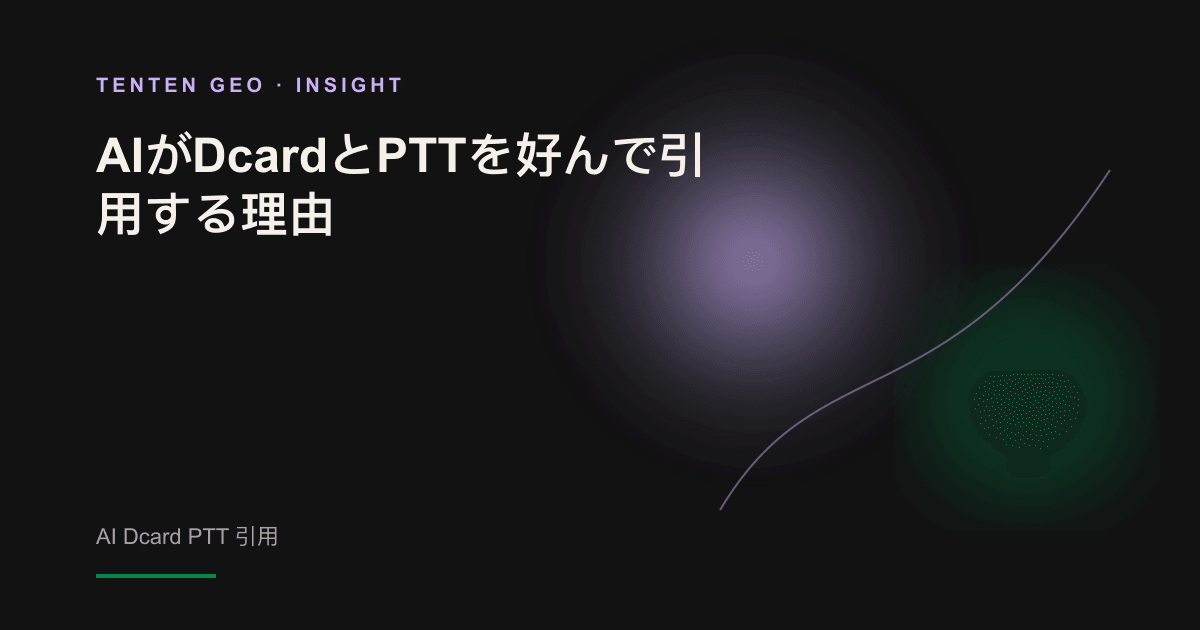 TENTEN GEO · INSIGHT

AIがDcardとPTTを好んで引用する理由

AI Dcard PTT 引用